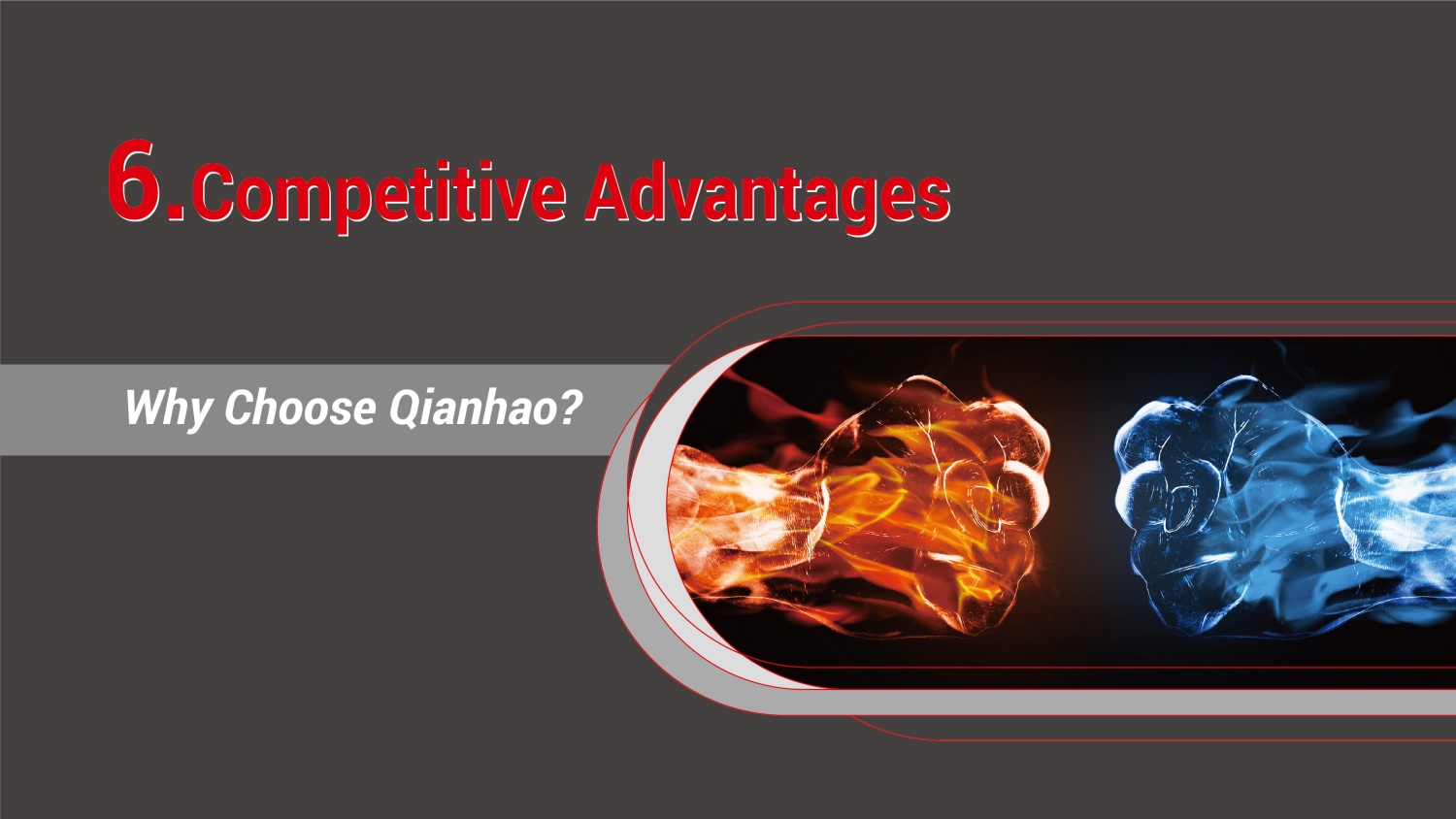 6.Competitive Advantages

Why Choose Qianhao?